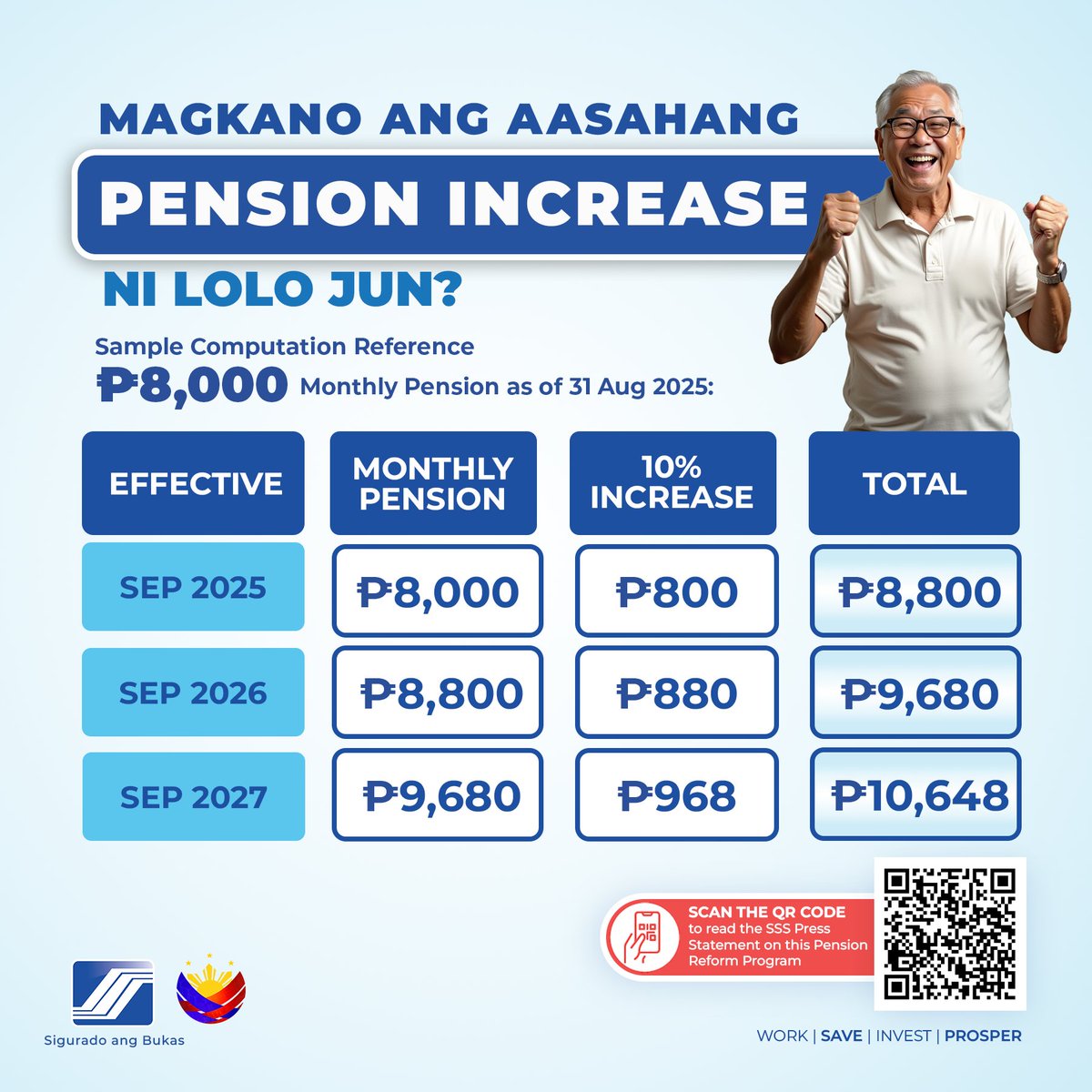 MAGKANO ANG AASAHANG
PENSION INCREASE
NI LOLO JUN?

Sample Computation Reference
₱8,000 Monthly Pension as of 31 Aug 2025:

| EFFECTIVE | MONTHLY PENSION | 10% INCREASE | TOTAL |
|---|---|---|---|
| SEP 2025 | ₱8,000 | ₱800 | ₱8,800 |
| SEP 2026 | ₱8,800 | ₱880 | ₱9,680 |
| SEP 2027 | ₱9,680 | ₱968 | ₱10,648 |

SCAN THE QR CODE to read the SSS Press Statement on this Pension Reform Program

Sigurado ang Bukas

WORK | SAVE | INVEST | PROSPER